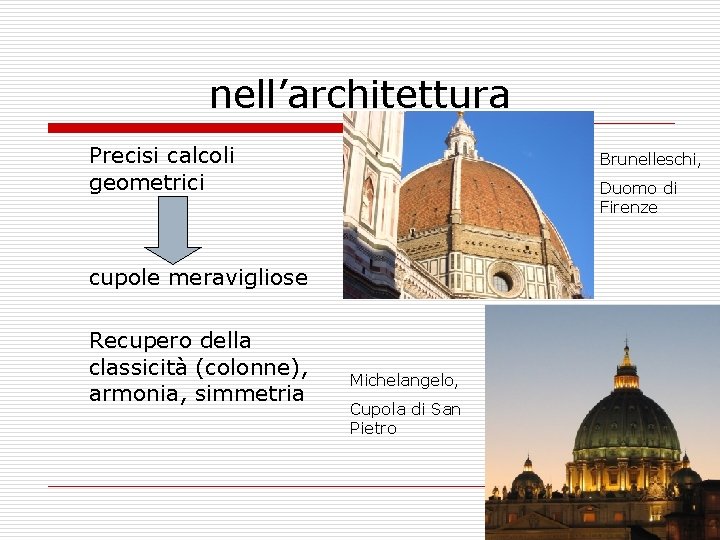 nell’architettura

Precisi calcoli geometrici

cupole meravigliose

Recupero della classicità (colonne), armonia, simmetria

Brunelleschi,

Duomo di Firenze

Michelangelo,

Cupola di San Pietro